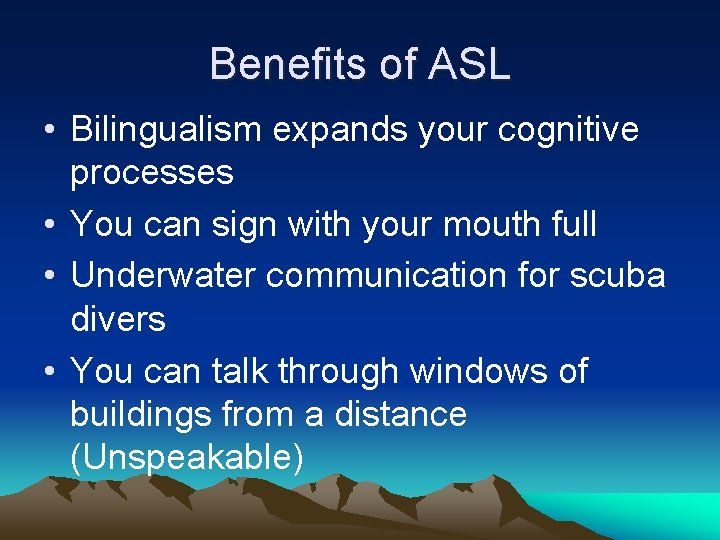 Benefits of ASL

• Bilingualism expands your cognitive processes
• You can sign with your mouth full
• Underwater communication for scuba divers
• You can talk through windows of buildings from a distance (Unspeakable)